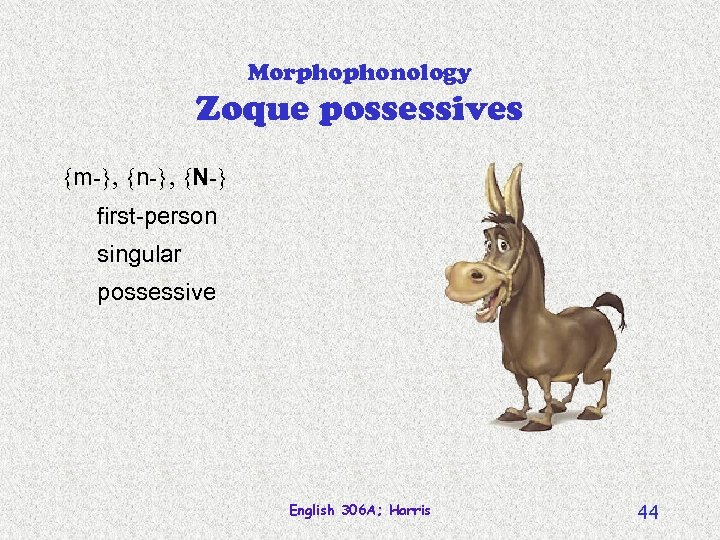 Morphophonology
Zoque possessives

{m-}, {n-}, {N-}
first-person
singular
possessive

English 306A; Harris

44